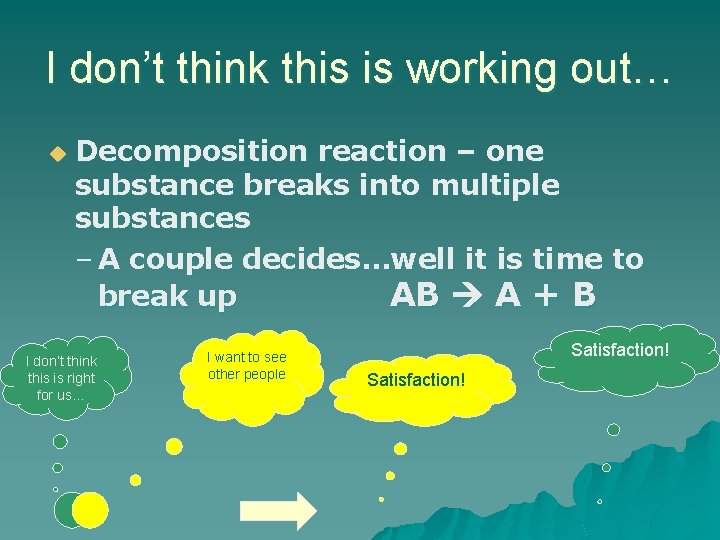 I don't think this is working out…

Decomposition reaction – one substance breaks into multiple substances

– A couple decides…well it is time to break up

$AB \rightarrow A + B$

I don't think this is right for us…

I want to see other people

Satisfaction!

Satisfaction!